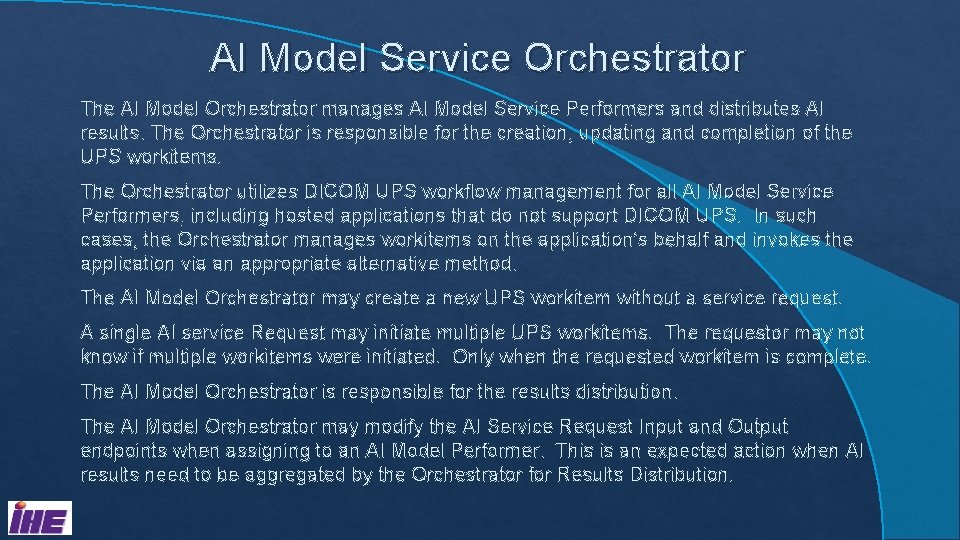 AI Model Service Orchestrator

The AI Model Orchestrator manages AI Model Service Performers and distributes AI results. The Orchestrator is responsible for the creation, updating and completion of the UPS workitems.

The Orchestrator utilizes DICOM UPS workflow management for all AI Model Service Performers, including hosted applications that do not support DICOM UPS. In such cases, the Orchestrator manages workitems on the application's behalf and invokes the application via an appropriate alternative method.

The AI Model Orchestrator may create a new UPS workitem without a service request.

A single AI service Request may initiate multiple UPS workitems. The requestor may not know if multiple workitems were initiated. Only when the requested workitem is complete.

The AI Model Orchestrator is responsible for the results distribution.

The AI Model Orchestrator may modify the AI Service Request Input and Output endpoints when assigning to an AI Model Performer. This is an expected action when AI results need to be aggregated by the Orchestrator for Results Distribution.

IHE